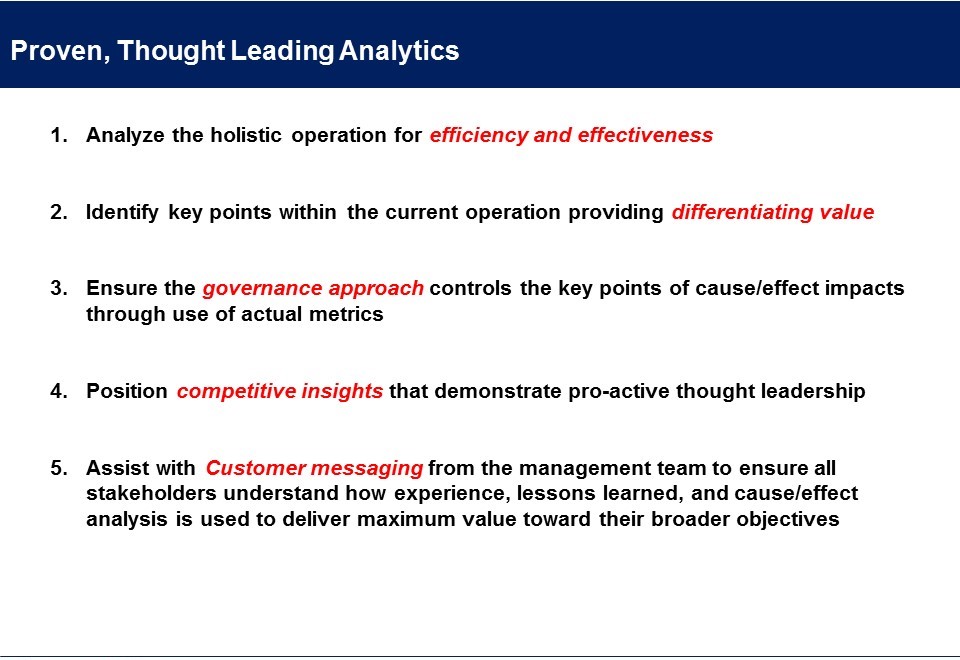 Proven, Thought Leading Analytics

1. Analyze the holistic operation for efficiency and effectiveness

2. Identify key points within the current operation providing differentiating value

3. Ensure the governance approach controls the key points of cause/effect impacts through use of actual metrics

4. Position competitive insights that demonstrate pro-active thought leadership

5. Assist with Customer messaging from the management team to ensure all stakeholders understand how experience, lessons learned, and cause/effect analysis is used to deliver maximum value toward their broader objectives